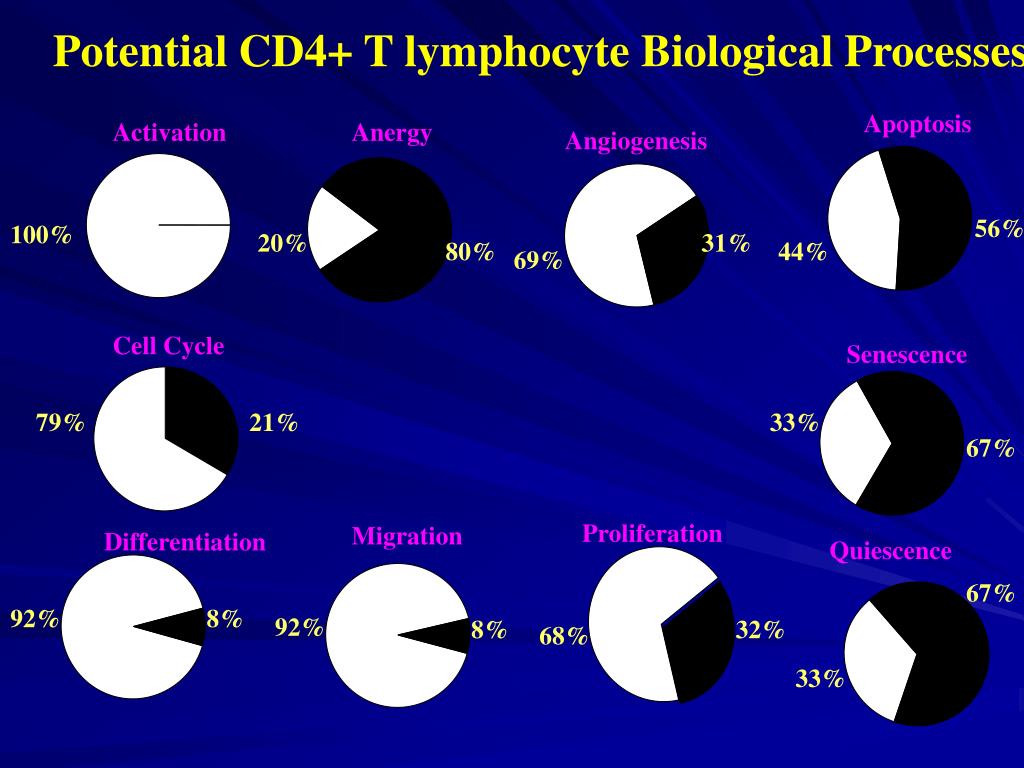 Potential CD4+ T lymphocyte Biological Processes

Activation
100%

Anergy
20%
80%

Angiogenesis
69%
31%

Apoptosis
44%
56%

Cell Cycle
79%
21%

Senescence
33%
67%

Differentiation
92%
8%

Migration
92%
8%

Proliferation
68%
32%

Quiescence
33%
67%